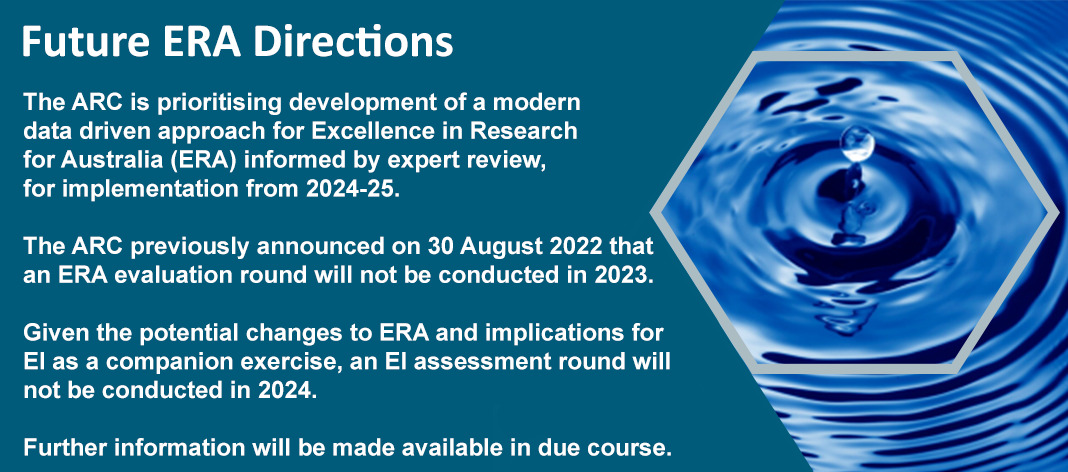 Future ERA Directions

The ARC is prioritising development of a modern data driven approach for Excellence in Research for Australia (ERA) informed by expert review, for implementation from 2024-25.

The ARC previously announced on 30 August 2022 that an ERA evaluation round will not be conducted in 2023.

Given the potential changes to ERA and implications for EI as a companion exercise, an EI assessment round will not be conducted in 2024.

Further information will be made available in due course.